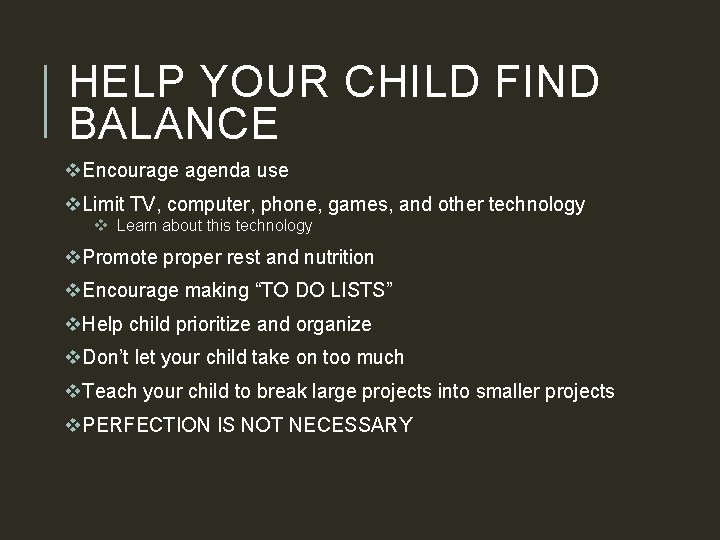 HELP YOUR CHILD FIND BALANCE

❖Encourage agenda use

❖Limit TV, computer, phone, games, and other technology

❖ Learn about this technology

❖Promote proper rest and nutrition

❖Encourage making “TO DO LISTS”

❖Help child prioritize and organize

❖Don’t let your child take on too much

❖Teach your child to break large projects into smaller projects

❖PERFECTION IS NOT NECESSARY